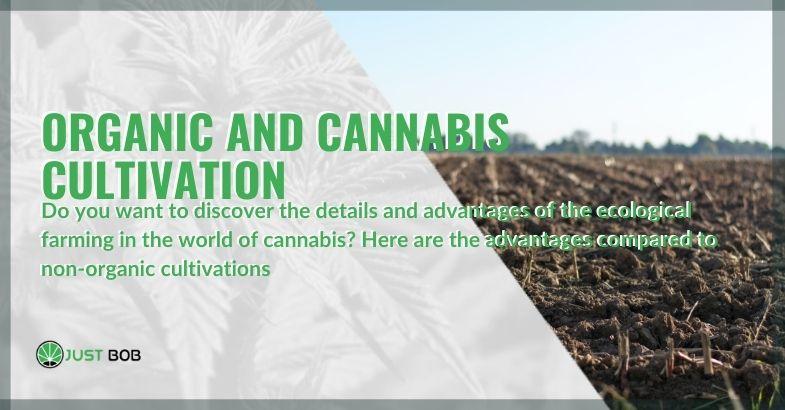 ORGANIC AND CANNABIS CULTIVATION

Do you want to discover the details and advantages of the ecological farming in the world of cannabis? Here are the advantages compared to non-organic cultivations

JUST BOB